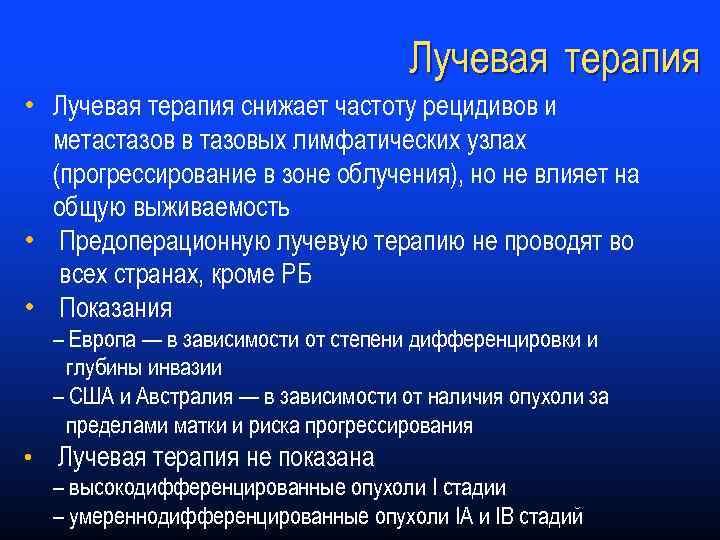 Лучевая терапия

• Лучевая терапия снижает частоту рецидивов и метастазов в тазовых лимфатических узлах (прогрессирование в зоне облучения), но не влияет на общую выживаемость
• Предоперационную лучевую терапию не проводят во всех странах, кроме РБ
• Показания
– Европа — в зависимости от степени дифференцировки и глубины инвазии
– США и Австралия — в зависимости от наличия опухоли за пределами матки и риска прогрессирования
• Лучевая терапия не показана
– высокодифференцированные опухоли I стадии
– умереннодифференцированные опухоли IA и IB стадий